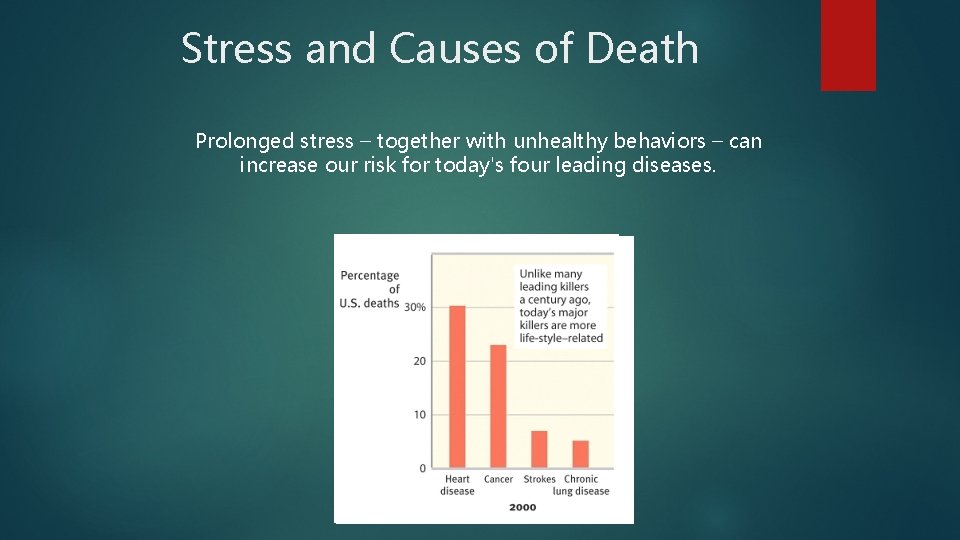 Stress and Causes of Death

Prolonged stress – together with unhealthy behaviors – can increase our risk for today's four leading diseases.

Percentage of U.S. deaths

30%

20

10

0

Unlike many leading killers a century ago, today's major killers are more life-style–related

Heart disease

Cancer

Strokes

Chronic lung disease

2000